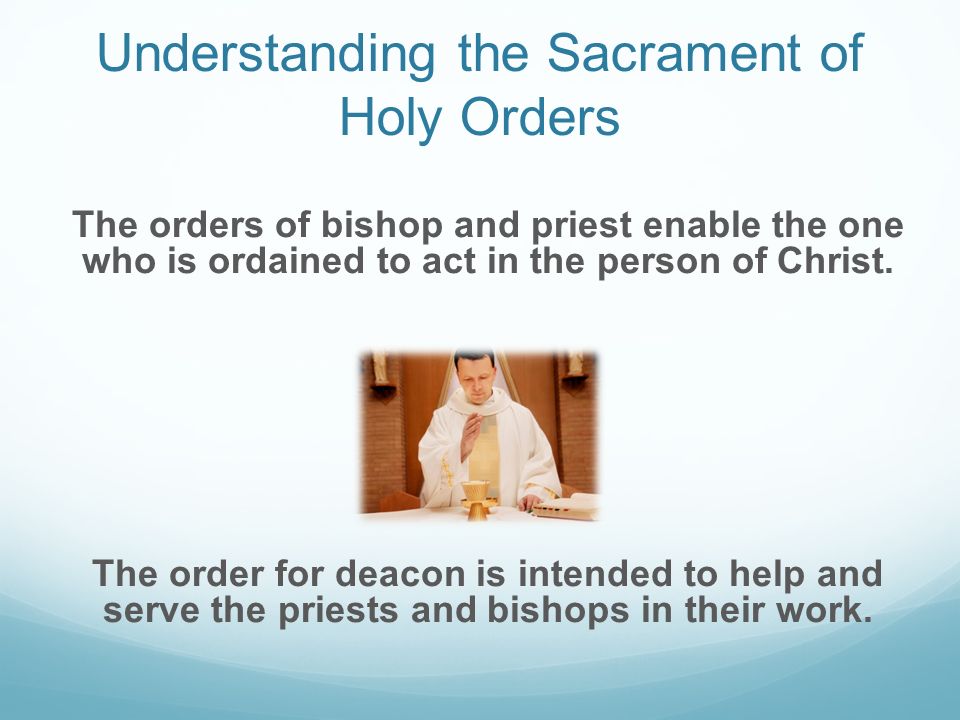 Understanding the Sacrament of Holy Orders

The orders of bishop and priest enable the one who is ordained to act in the person of Christ.

The order for deacon is intended to help and serve the priests and bishops in their work.